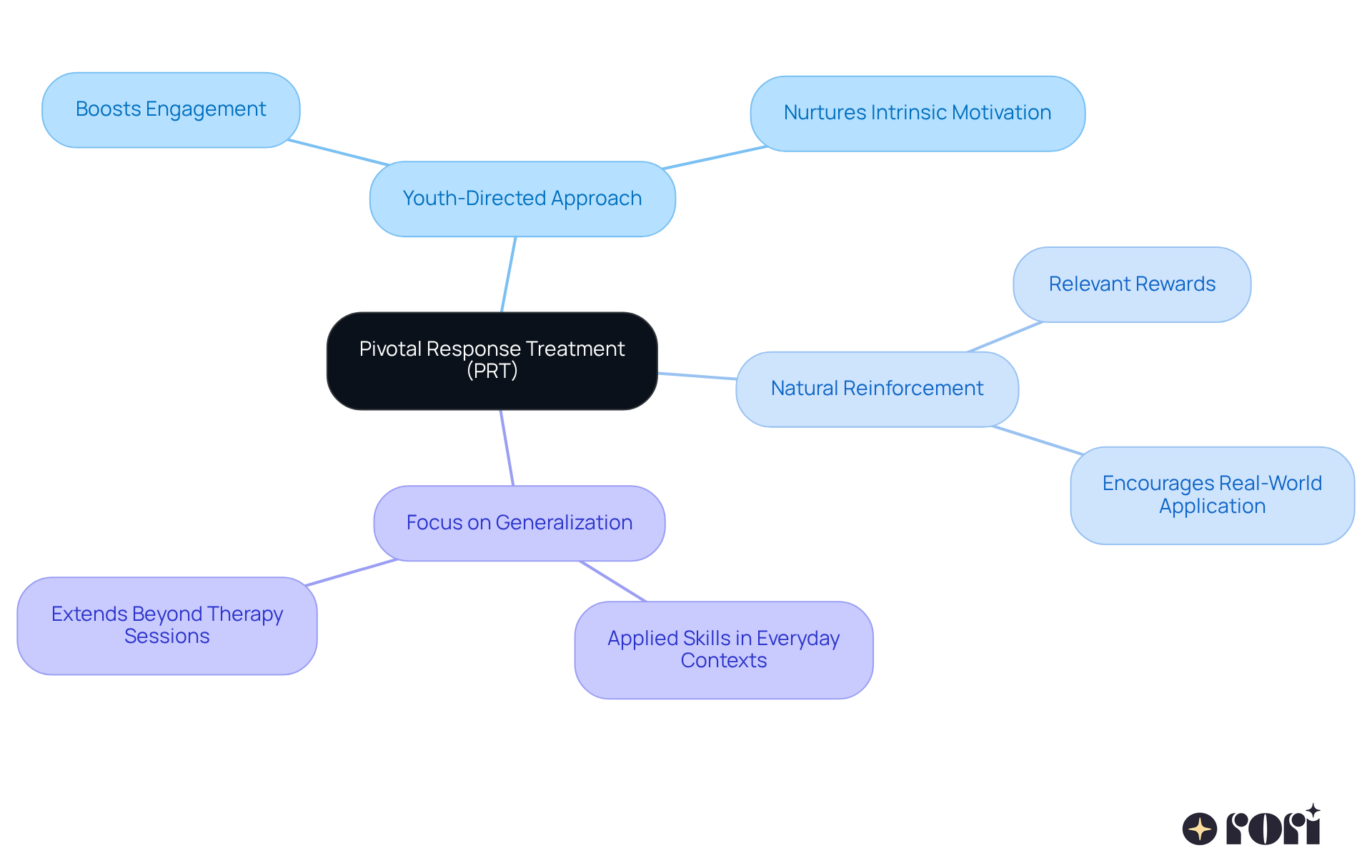 Pivotal Response Treatment (PRT)

Youth-Directed Approach

Boosts Engagement

Nurtures Intrinsic Motivation

Natural Reinforcement

Relevant Rewards

Encourages Real-World Application

Focus on Generalization

Extends Beyond Therapy Sessions

Applied Skills in Everyday Contexts

rori